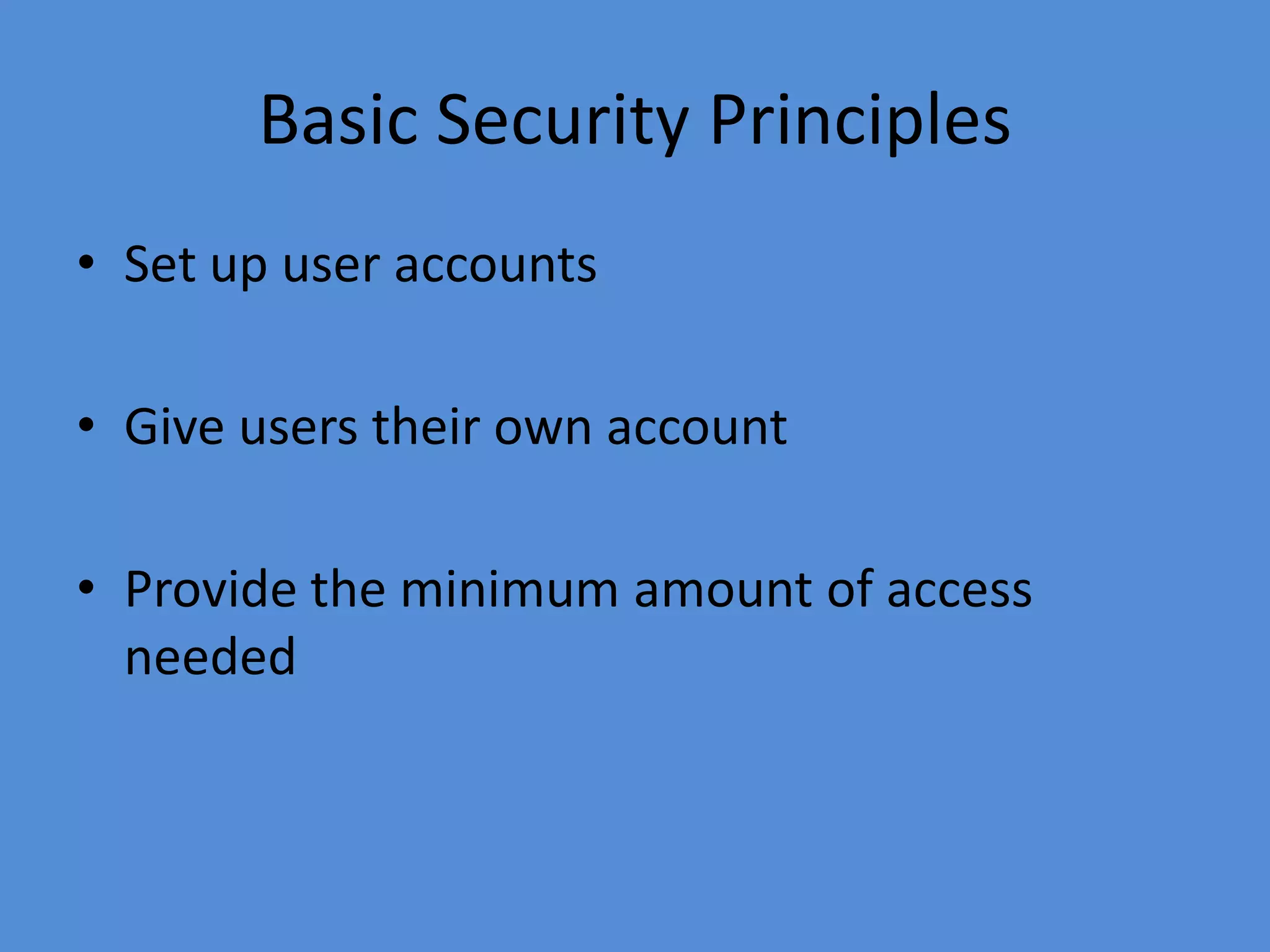 Basic Security Principles

• Set up user accounts

• Give users their own account

• Provide the minimum amount of access needed